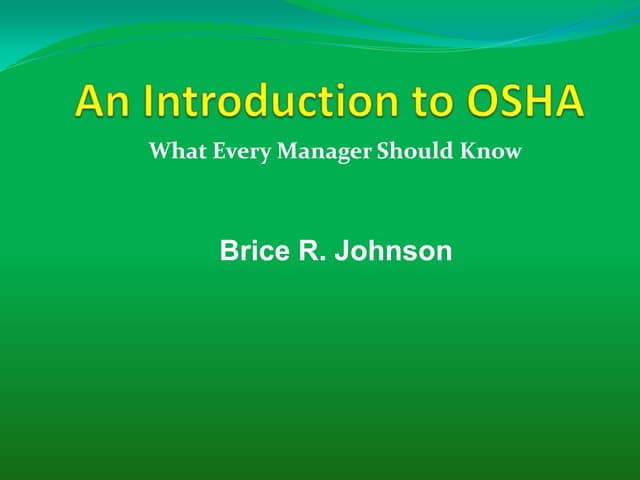 An Introduction to OSHA

What Every Manager Should Know

Brice R. Johnson